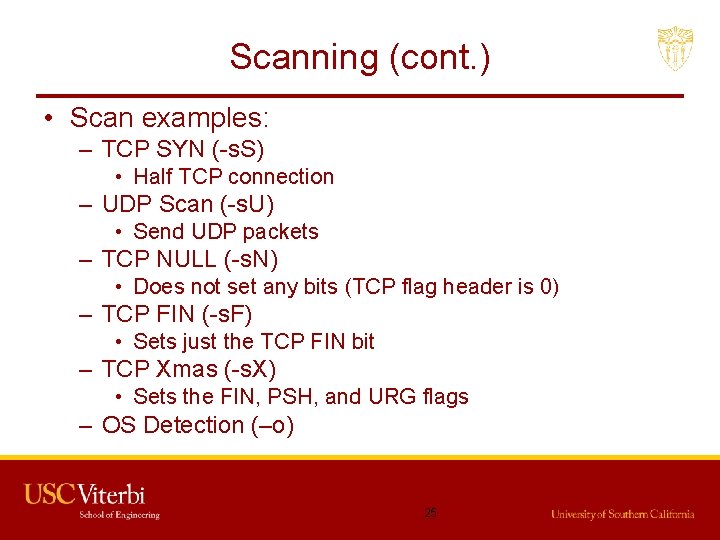 Scanning (cont.)

• Scan examples:
– TCP SYN (-sS)
• Half TCP connection
– UDP Scan (-sU)
• Send UDP packets
– TCP NULL (-sN)
• Does not set any bits (TCP flag header is 0)
– TCP FIN (-sF)
• Sets just the TCP FIN bit
– TCP Xmas (-sX)
• Sets the FIN, PSH, and URG flags
– OS Detection (–o)

USC Viterbi
School of Engineering

25

University of Southern California